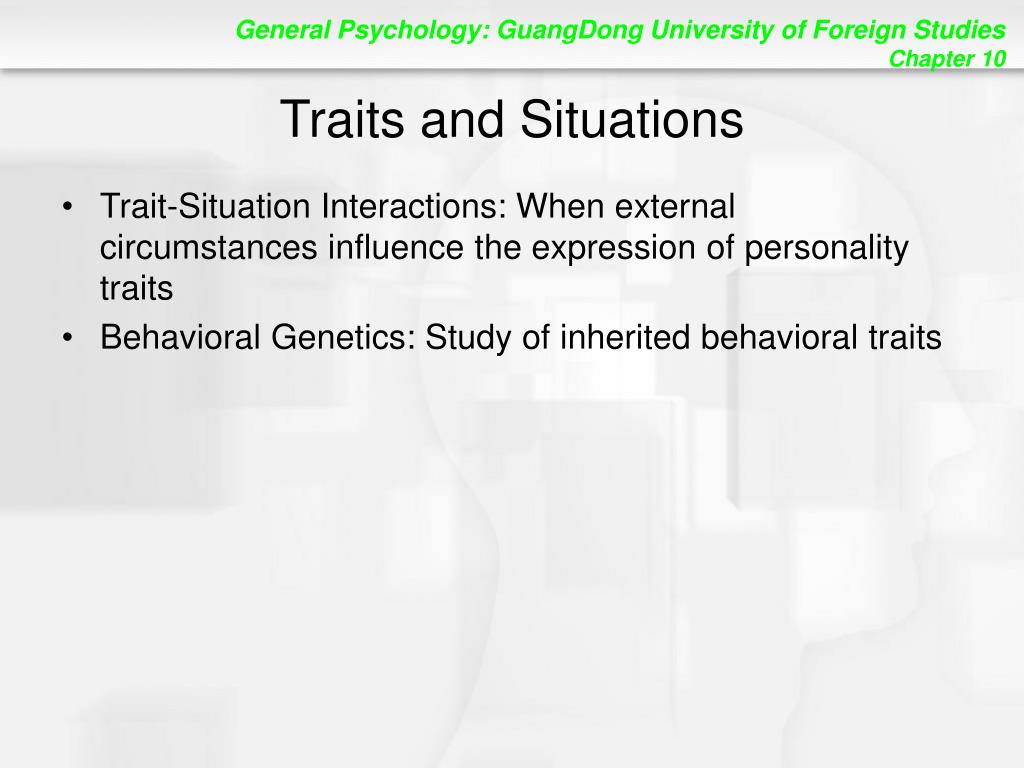 General Psychology: GuangDong University of Foreign Studies
Chapter 10

Traits and Situations

• Trait-Situation Interactions: When external circumstances influence the expression of personality traits
• Behavioral Genetics: Study of inherited behavioral traits